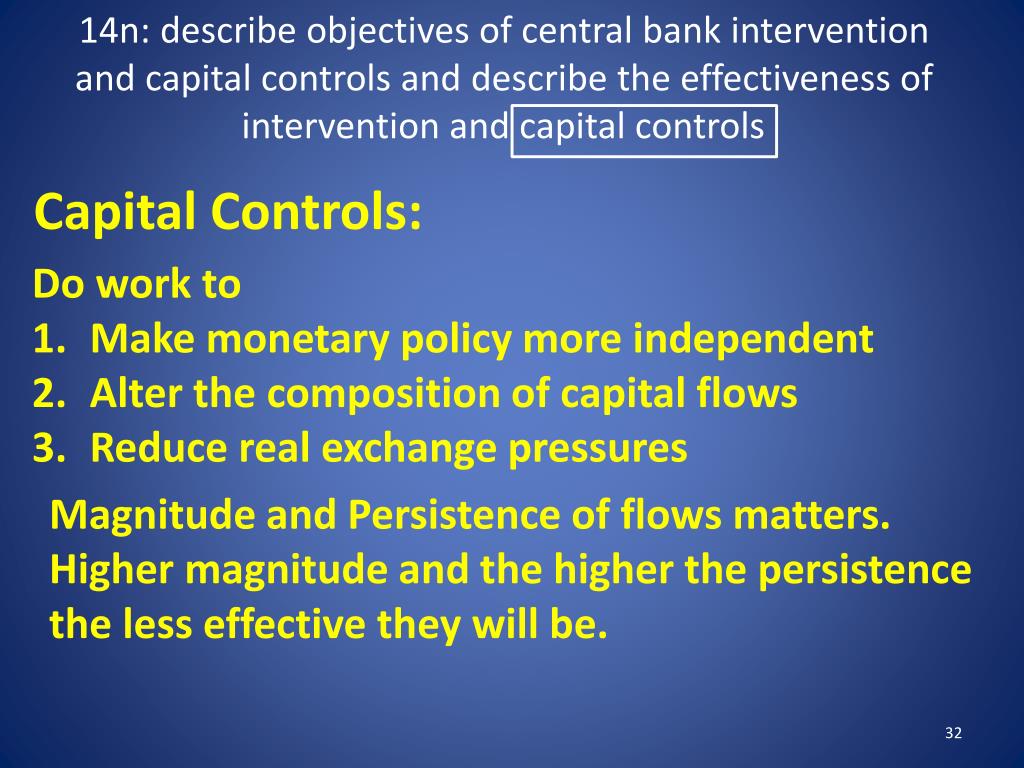 14n: describe objectives of central bank intervention and capital controls and describe the effectiveness of intervention and capital controls

Capital Controls:

Do work to
1. Make monetary policy more independent
2. Alter the composition of capital flows
3. Reduce real exchange pressures

Magnitude and Persistence of flows matters. Higher magnitude and the higher the persistence the less effective they will be.

32